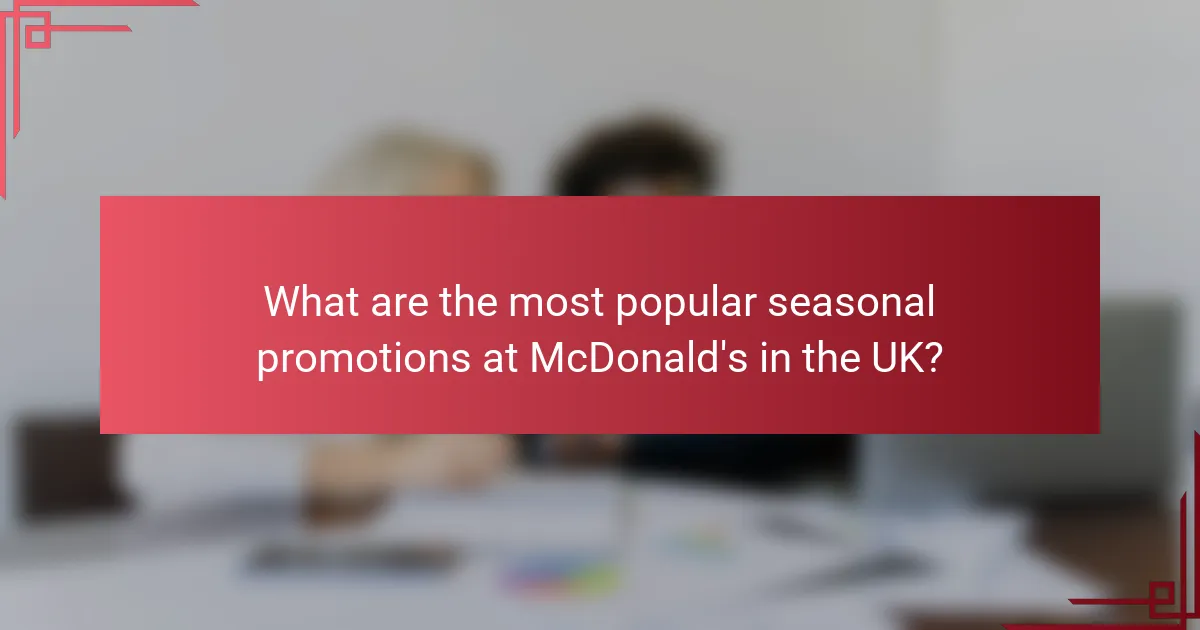 What are the most popular seasonal promotions at McDonald's in the UK?